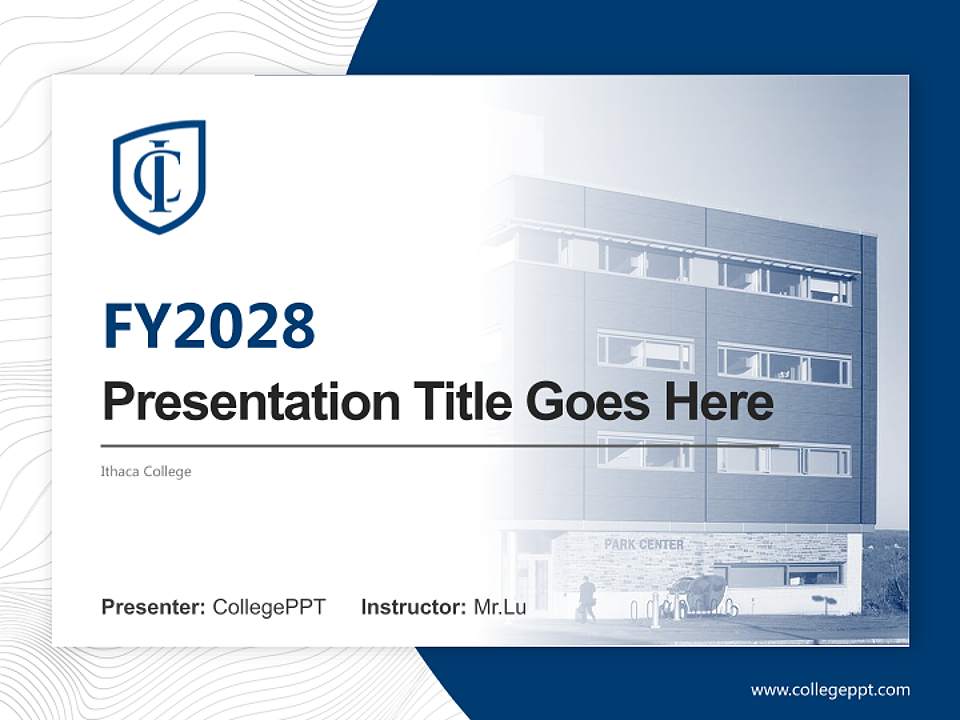 IC

FY2028

Presentation Title Goes Here

Ithaca College

PARK CENTER

Presenter: CollegePPT Instructor: Mr.Lu

www.collegeppt.com